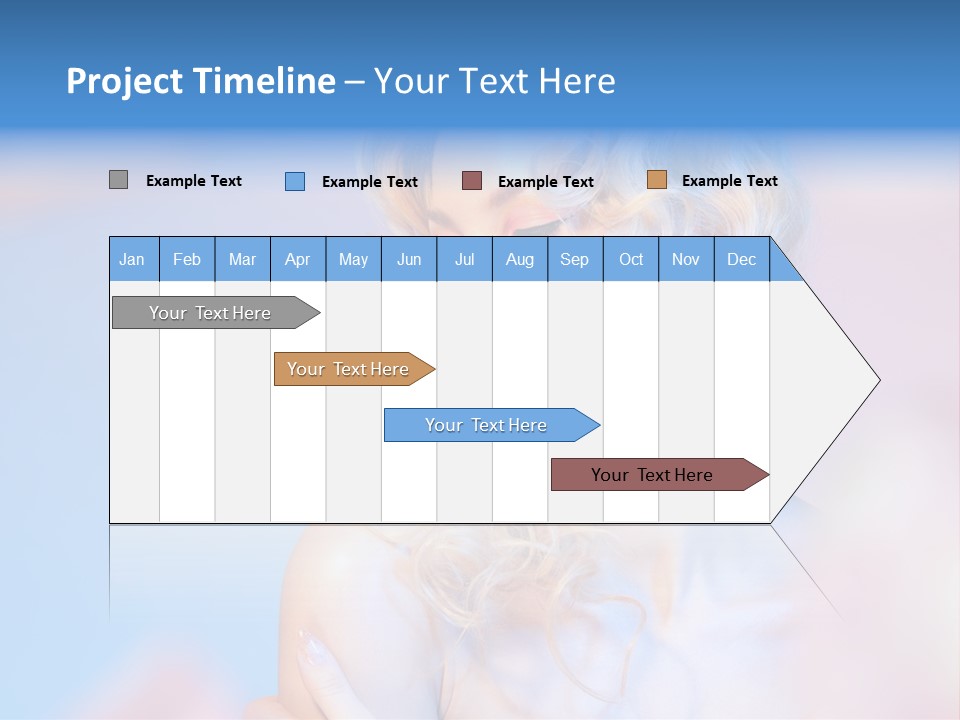 Project Timeline – Your Text Here

Example Text Example Text Example Text Example Text

| Jan | Feb | Mar | Apr | May | Jun | Jul | Aug | Sep | Oct | Nov | Dec |
|---|---|---|---|---|---|---|---|---|---|---|---|

Your Text Here

Your Text Here

Your Text Here

Your Text Here